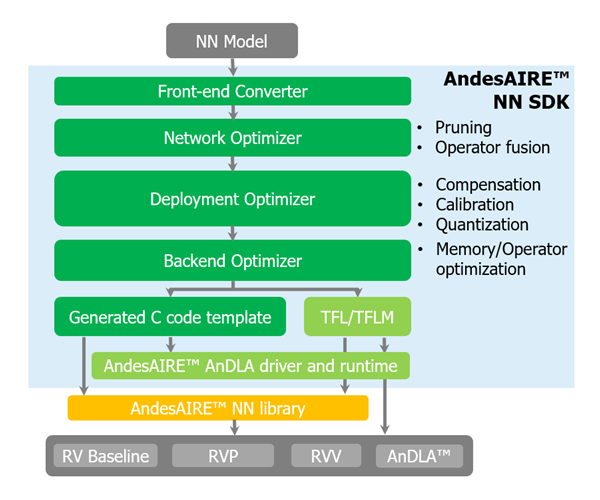 NN Model

AndesAIRE™ NN SDK

Front-end Converter

Network Optimizer

• Pruning
• Operator fusion

Deployment Optimizer

• Compensation
• Calibration
• Quantization

Backend Optimizer

• Memory/Operator optimization

Generated C code template

TFL/TFLM

AndesAIRE™ AnDLA driver and runtime

AndesAIRE™ NN library

RV Baseline

RVP

RVV

AnDLA™